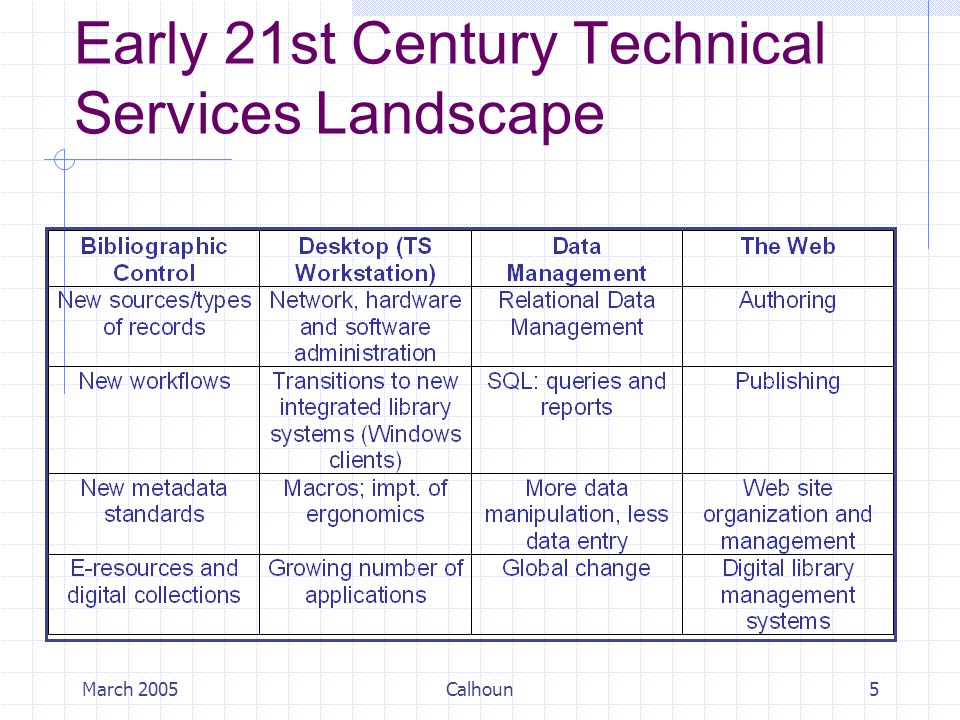 Early 21st Century Technical Services Landscape

| Bibliographic Control | Desktop (TS Workstation) | Data Management | The Web |
|---|---|---|---|
| New sources/types of records | Network, hardware and software administration | Relational Data Management | Authoring |
| New workflows | Transitions to new integrated library systems (Windows clients) | SQL: queries and reports | Publishing |
| New metadata standards | Macros; impt. of ergonomics | More data manipulation, less data entry | Web site organization and management |
| E-resources and digital collections | Growing number of applications | Global change | Digital library management systems |

March 2005 Calhoun 5